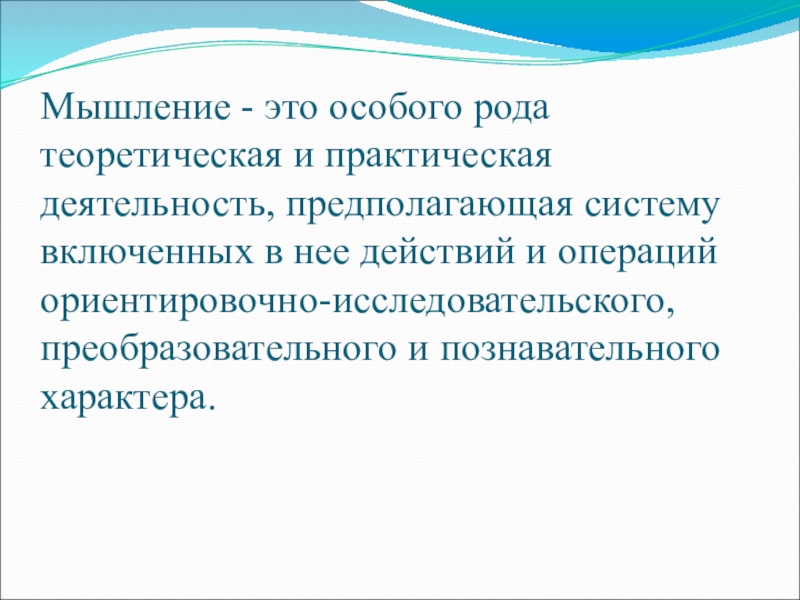 Мышление - это особого рода теоретическая и практическая деятельность, предполагающая систему включенных в нее действий и операций ориентировочно-исследовательского, преобразовательного и познавательного характера.